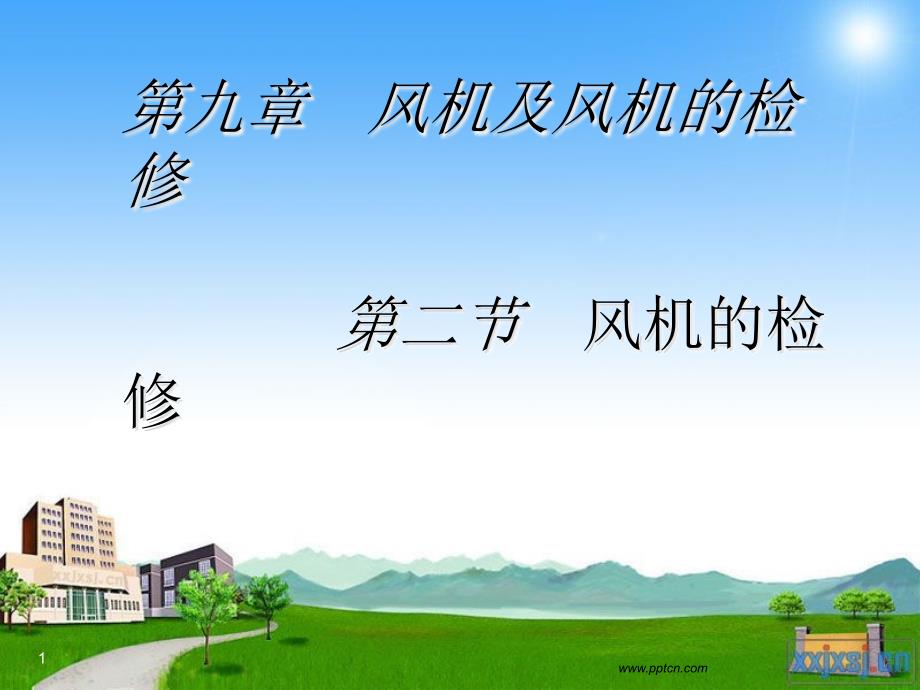 第九章　风机及风机的检修

第二节　风机的检修

xxjxsj.cn

1

www.pptcn.com

xxjxsj.cn